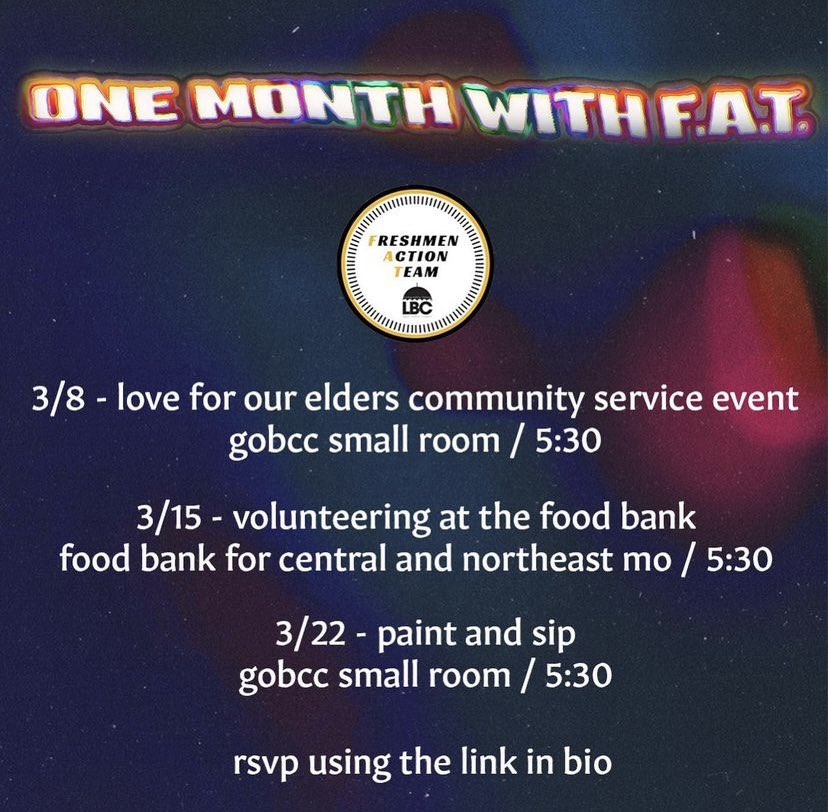 ONE MONTH WITH F.A.T.

FRESHMEN
ACTION
TEAM
LBC

3/8 - love for our elders community service event
gobcc small room / 5:30

3/15 - volunteering at the food bank
food bank for central and northeast mo / 5:30

3/22 - paint and sip
gobcc small room / 5:30

rsvp using the link in bio